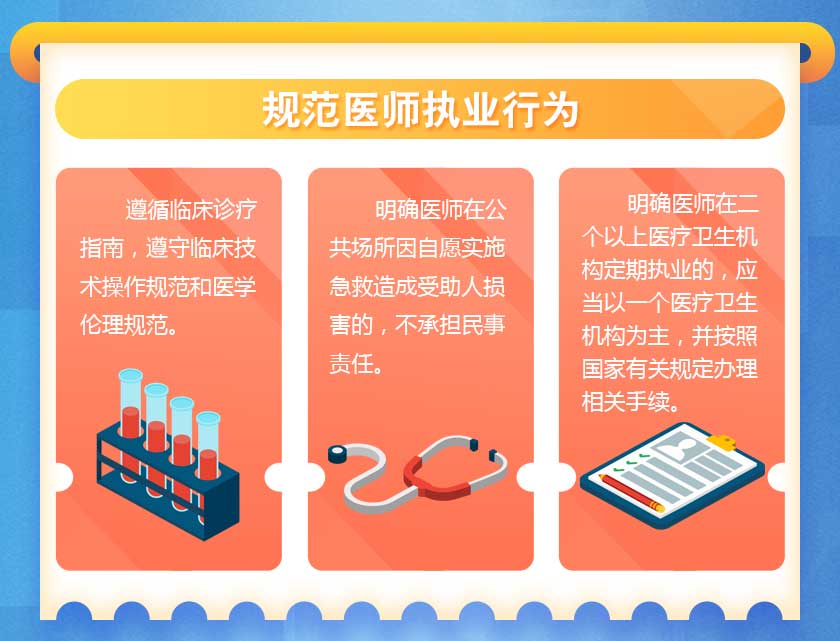 规范医师执业行为

遵循临床诊疗指南，遵守临床技术操作规范和医学伦理规范。

明确医师在公共场所因自愿实施急救造成受助人损害的，不承担民事责任。

明确医师在二个以上医疗卫生机构定期执业的，应当以一个医疗卫生机构为主，并按照国家有关规定办理相关手续。